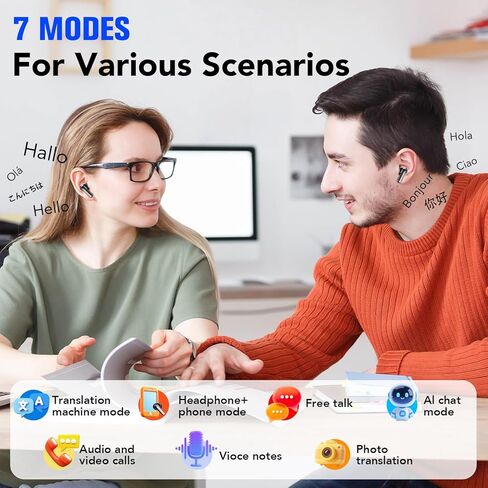 7 MODES
For Various Scenarios

Hallo
Olá
こんにちは
Hello

Hola
Ciao
Bonjour
你好

Translation machine mode
Headphone+ phone mode
Free talk
AI chat mode
Audio and video calls
Vioce notes
Photo translation